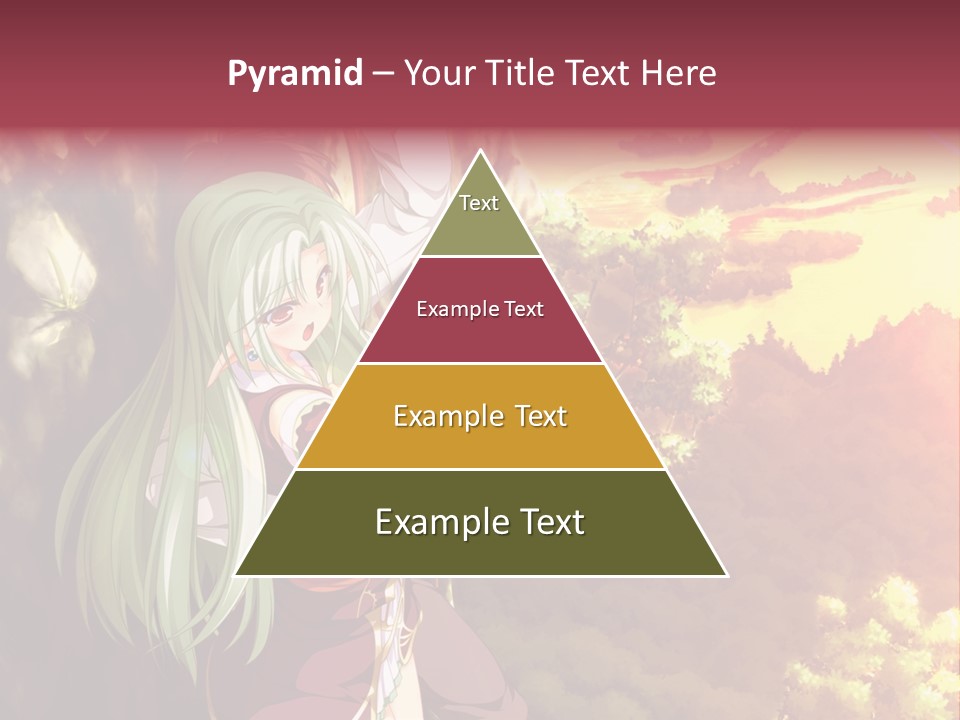 Pyramid – Your Title Text Here

Text

Example Text

Example Text

Example Text